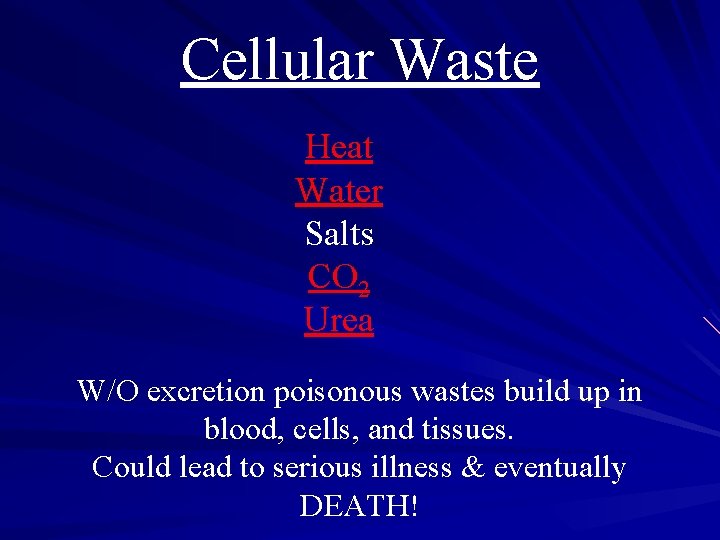 Cellular Waste

Heat
Water
Salts
$CO_2$
Urea

W/O excretion poisonous wastes build up in blood, cells, and tissues.
Could lead to serious illness & eventually DEATH!